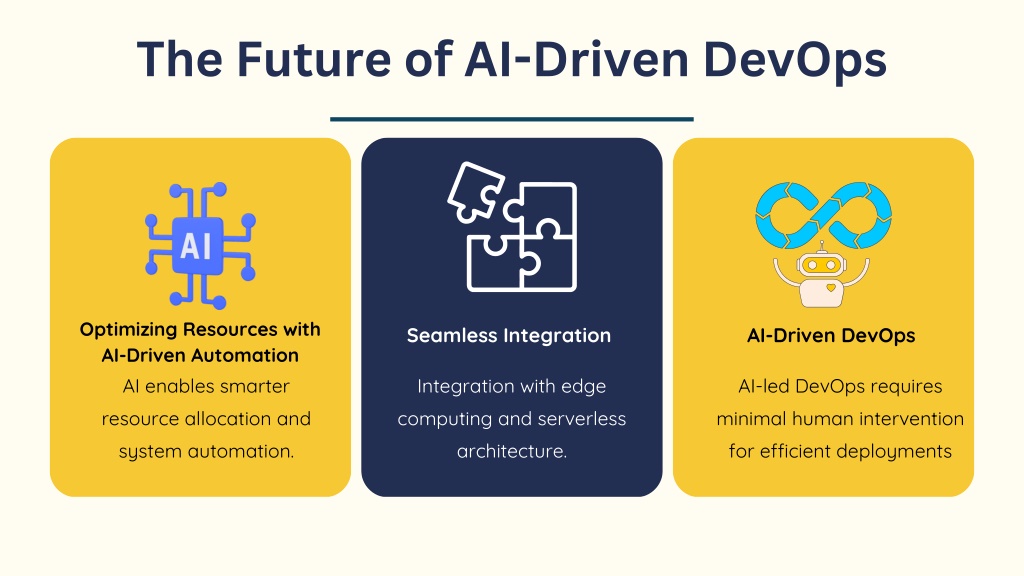 The Future of AI-Driven DevOps

AI

Optimizing Resources with AI-Driven Automation

AI enables smarter resource allocation and system automation.

Seamless Integration

Integration with edge computing and serverless architecture.

AI-Driven DevOps

AI-led DevOps requires minimal human intervention for efficient deployments